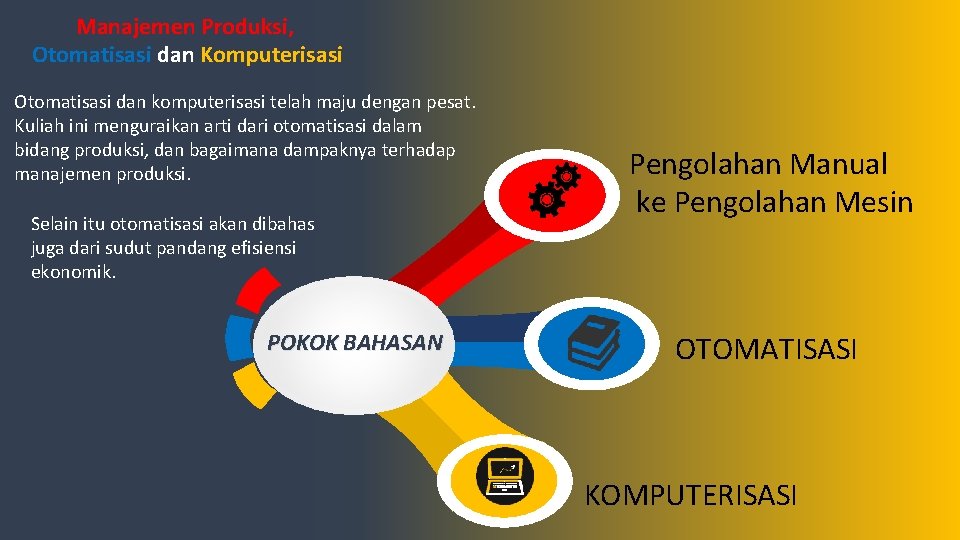 Manajemen Produksi,
Otomatisasi dan Komputerisasi

Otomatisasi dan komputerisasi telah maju dengan pesat. Kuliah ini menguraikan arti dari otomatisasi dalam bidang produksi, dan bagaimana dampaknya terhadap manajemen produksi.

Selain itu otomatisasi akan dibahas juga dari sudut pandang efisiensi ekonomik.

POKOK BAHASAN

Pengolahan Manual ke Pengolahan Mesin

OTOMATISASI

KOMPUTERISASI